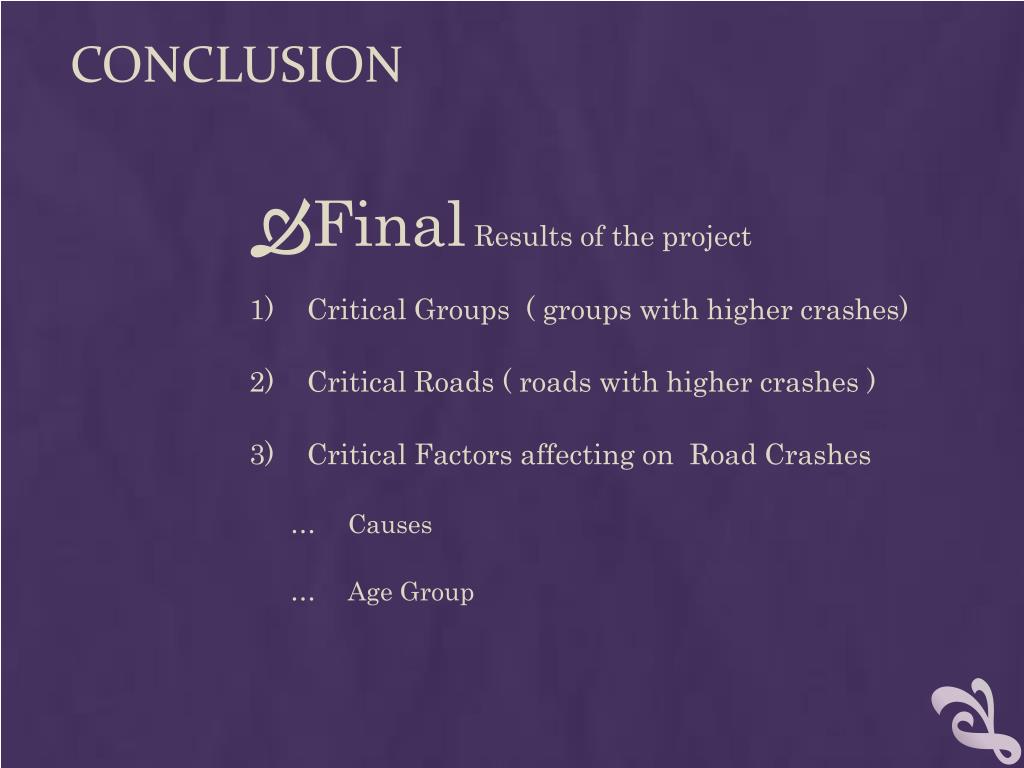 CONCLUSION

Final Results of the project

1) Critical Groups ( groups with higher crashes)

2) Critical Roads ( roads with higher crashes )

3) Critical Factors affecting on Road Crashes

… Causes

… Age Group